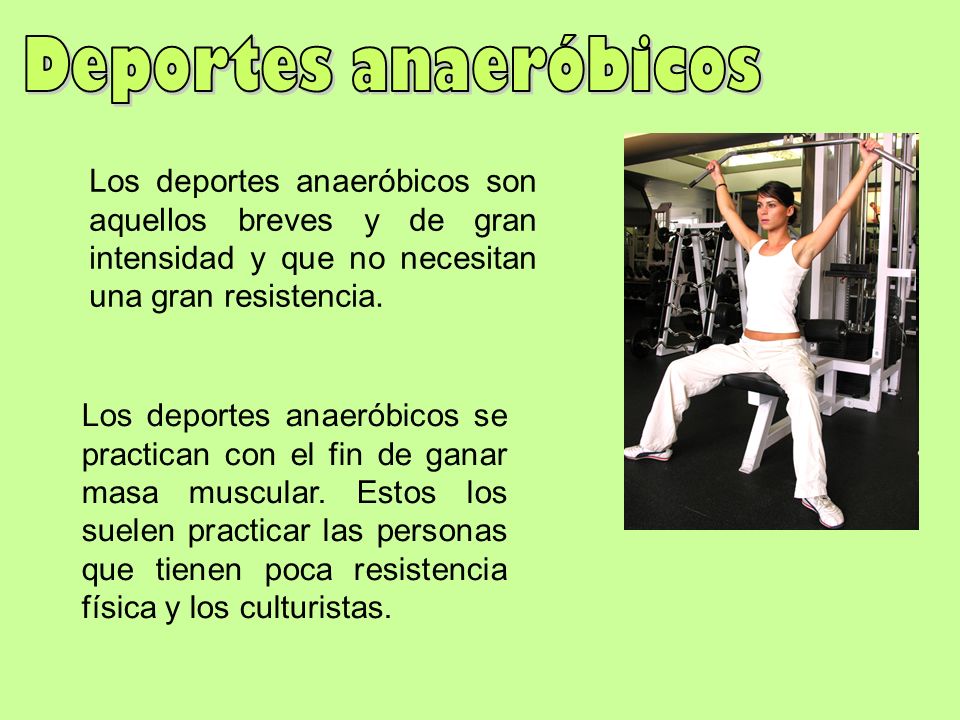 Deportes anaeróbicos

Los deportes anaeróbicos son aquellos breves y de gran intensidad y que no necesitan una gran resistencia.

Los deportes anaeróbicos se practican con el fin de ganar masa muscular. Estos los suelen practicar las personas que tienen poca resistencia física y los culturistas.